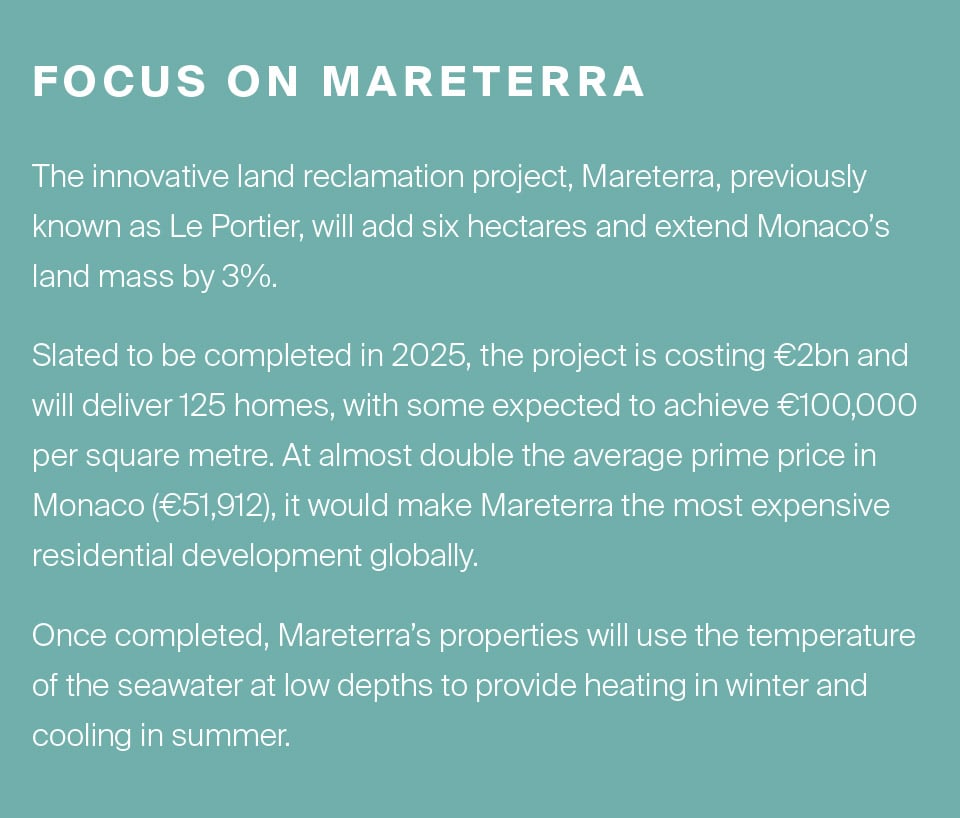 FOCUS ON MARETERRA

The innovative land reclamation project, Mareterra, previously known as Le Portier, will add six hectares and extend Monaco's land mass by 3%.

Slated to be completed in 2025, the project is costing €2bn and will deliver 125 homes, with some expected to achieve €100,000 per square metre. At almost double the average prime price in Monaco (€51,912), it would make Mareterra the most expensive residential development globally.

Once completed, Mareterra's properties will use the temperature of the seawater at low depths to provide heating in winter and cooling in summer.